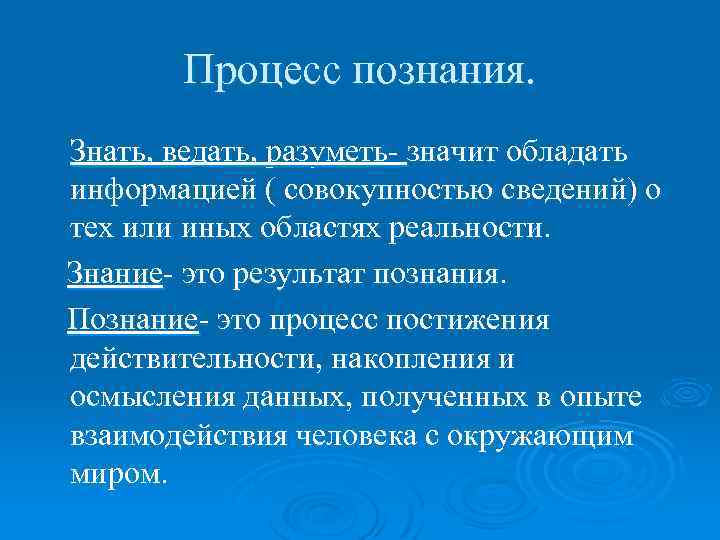 Процесс познания.

Знать, ведать, разуметь- значит обладать информацией ( совокупностью сведений) о тех или иных областях реальности.

Знание- это результат познания.

Познание- это процесс постижения действительности, накопления и осмысления данных, полученных в опыте взаимодействия человека с окружающим миром.